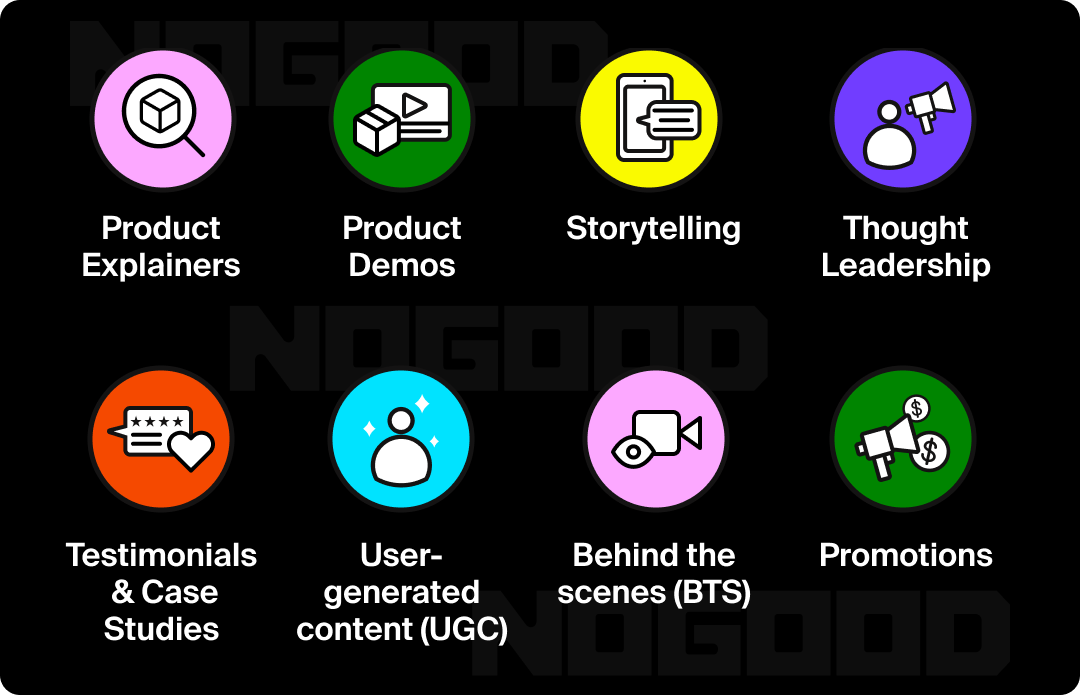 NOGOOD

Product Explainers

Product Demos

Storytelling

Thought Leadership

NOGOOD

Testimonials & Case Studies

User-generated content (UGC)

Behind the scenes (BTS)

Promotions

NOGOOD